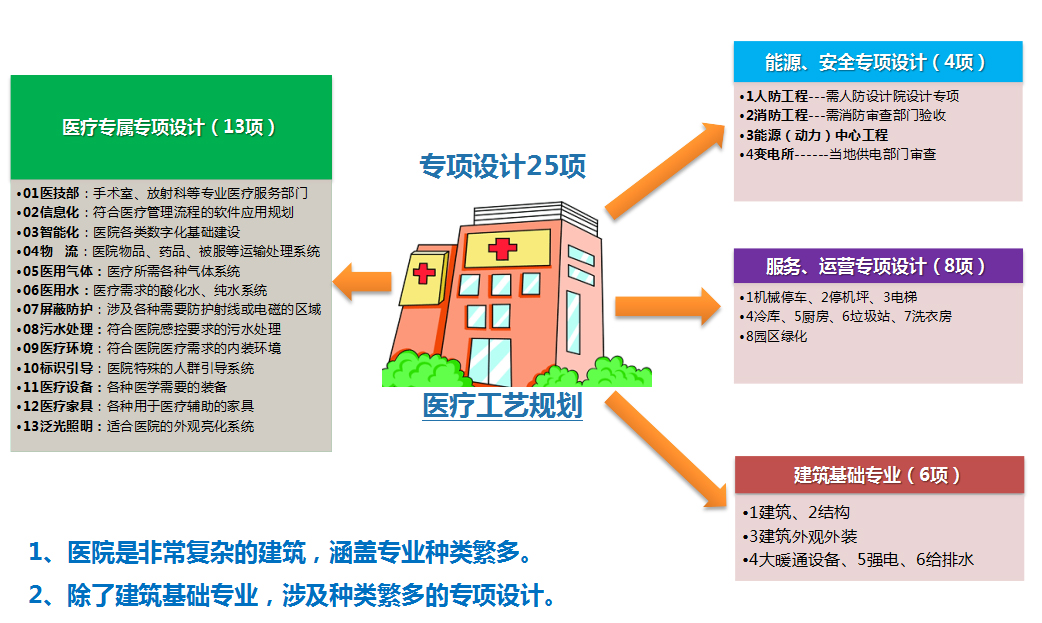 医疗专属专项设计（13项）

•01医技部：手术室、放射科等专业医疗服务部门
•02信息化：符合医疗管理流程的软件应用规划
•03智能化：医院各类数字化基础建设
•04物　流：医院物品、药品、被服等运输处理系统
•05医用气体：医疗所需各种气体系统
•06医用水：医疗需求的酸化水、纯水系统
•07屏蔽防护：涉及各种需要防护射线或电磁的区域
•08污水处理：符合医院感控要求的污水处理
•09医疗环境：符合医院医疗需求的内装环境
•10标识引导：医院特殊的人群引导系统
•11医疗设备：各种医学需要的装备
•12医疗家具：各种用于医疗辅助的家具
•13泛光照明：适合医院的外观亮化系统

专项设计25项

医疗工艺规划

能源、安全专项设计（4项）

•1人防工程---需人防设计院设计专项
•2消防工程---需消防审查部门验收
•3能源（动力）中心工程
•4变电所------当地供电部门审查

服务、运营专项设计（8项）

•1机械停车、2停机坪、3电梯
•4冷库、5厨房、6垃圾站、7洗衣房
•8园区绿化

建筑基础专业（6项）

•1建筑、2结构
•3建筑外观外装
•4大暖通设备、5强电、6给排水

1、医院是非常复杂的建筑，涵盖专业种类繁多。

2、除了建筑基础专业，涉及种类繁多的专项设计。